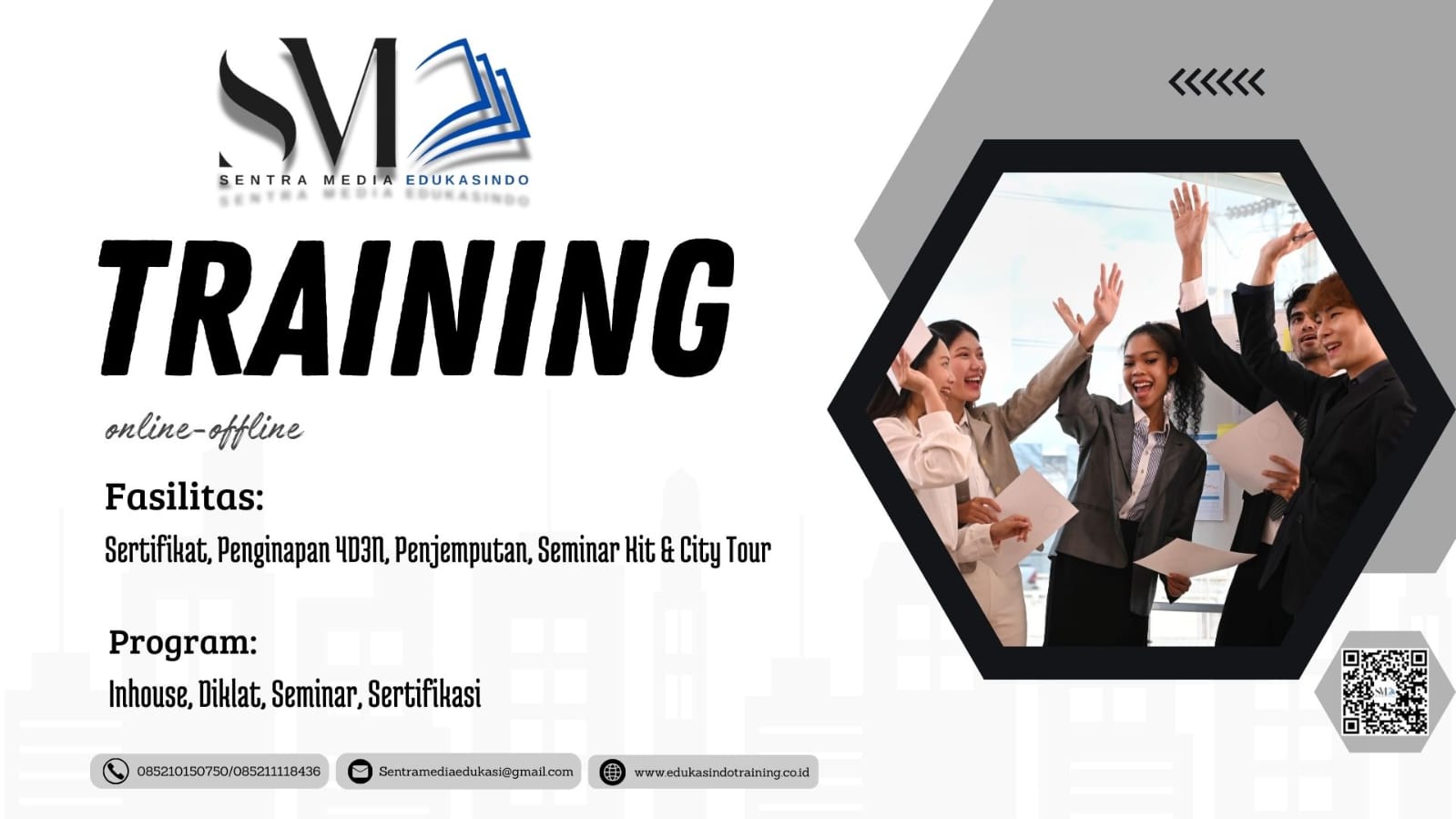 SM
SENTRA MEDIA EDUKASINDO

TRAINING

online-offline

Fasilitas:
Sertifikat, Penginapan 4D3N, Penjemputan, Seminar Kit & City Tour

Program:
Inhouse, Diklat, Seminar, Sertifikasi

085210150750/085211118436
Sentramediaedukasi@gmail.com
www.edukasindotraining.co.id